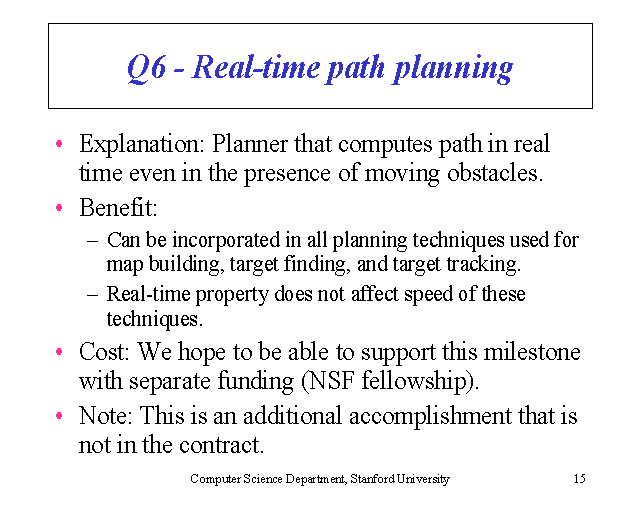 Q6 - Real-time path planning

• Explanation: Planner that computes path in real time even in the presence of moving obstacles.

• Benefit:

– Can be incorporated in all planning techniques used for map building, target finding, and target tracking.

– Real-time property does not affect speed of these techniques.

• Cost: We hope to be able to support this milestone with separate funding (NSF fellowship).

• Note: This is an additional accomplishment that is not in the contract.

Computer Science Department, Stanford University

15